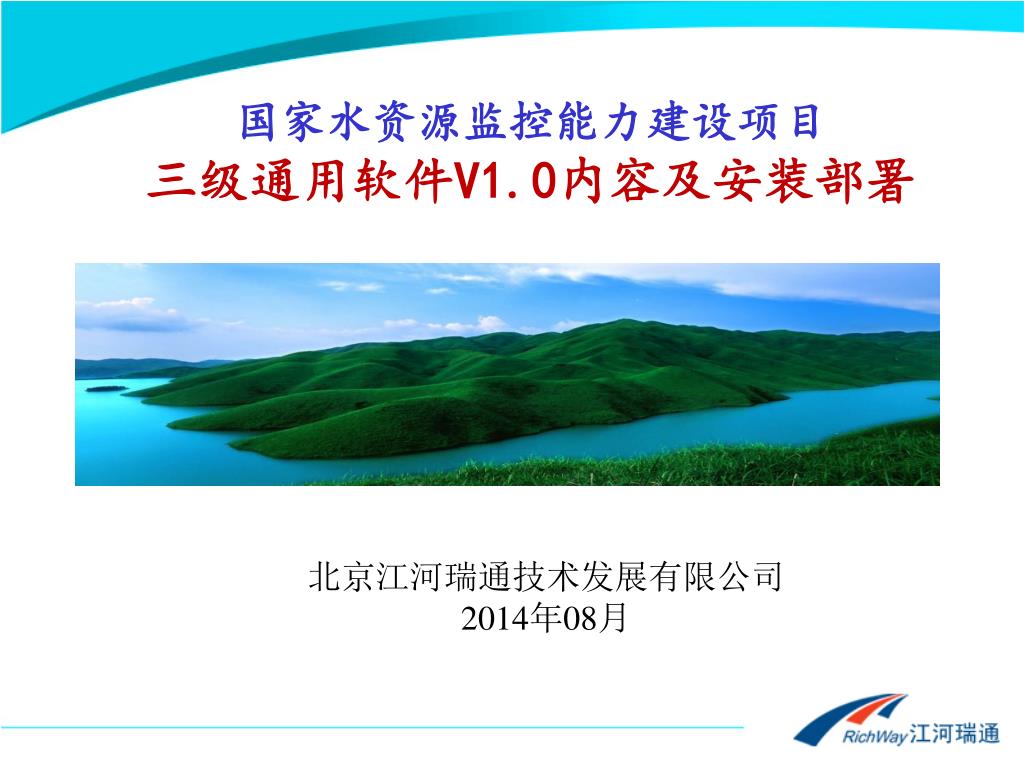 国家水资源监控能力建设项目
三级通用软件V1.0内容及安装部署

北京江河瑞通技术发展有限公司
2014年08月

RichWay江河瑞通